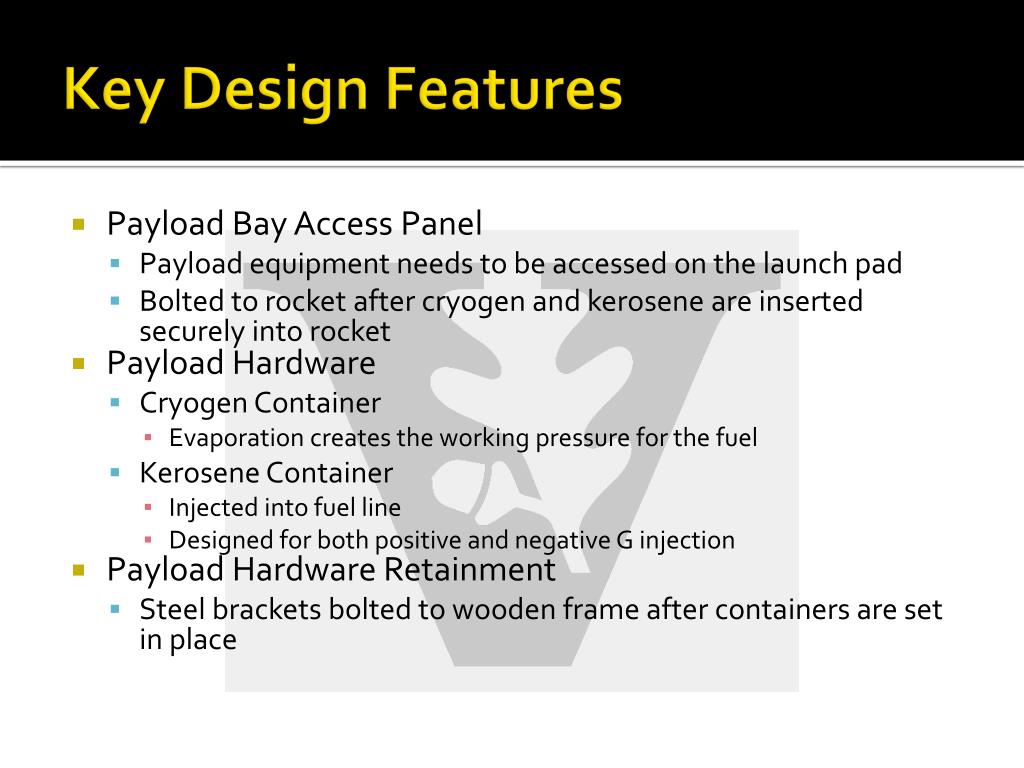 Key Design Features

Payload Bay Access Panel
Payload equipment needs to be accessed on the launch pad
Bolted to rocket after cryogen and kerosene are inserted securely into rocket
Payload Hardware
Cryogen Container
Evaporation creates the working pressure for the fuel
Kerosene Container
Injected into fuel line
Designed for both positive and negative G injection
Payload Hardware Retainment
Steel brackets bolted to wooden frame after containers are set in place